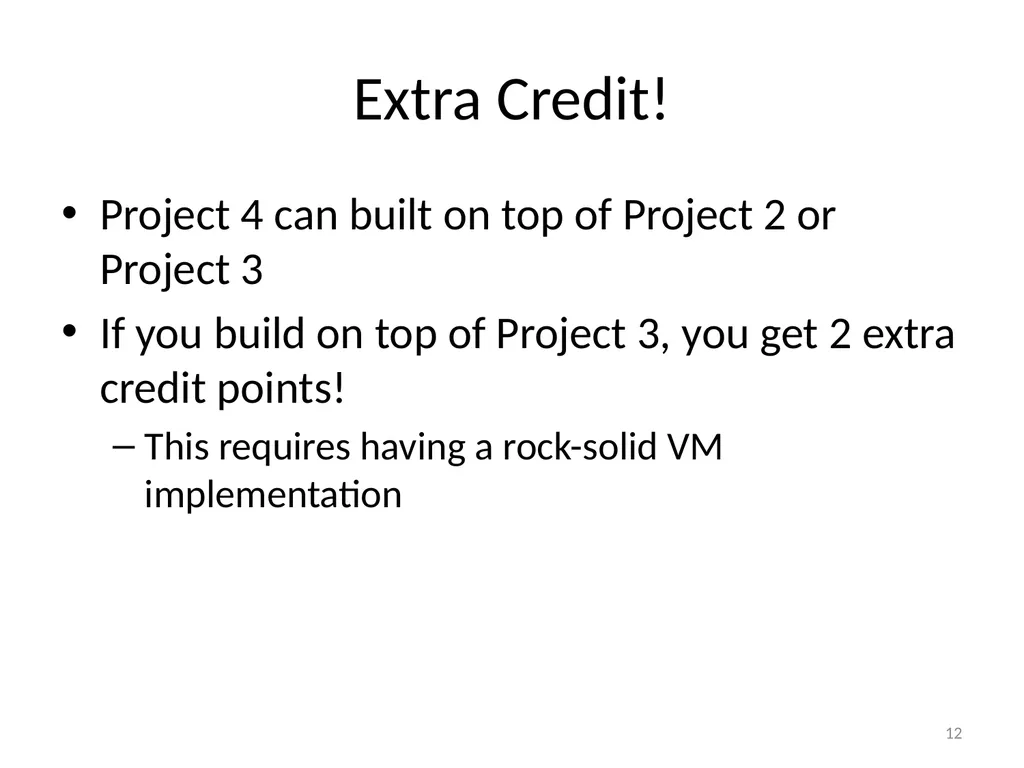 Extra Credit!

• Project 4 can built on top of Project 2 or Project 3

• If you build on top of Project 3, you get 2 extra credit points!

– This requires having a rock-solid VM implementation

12